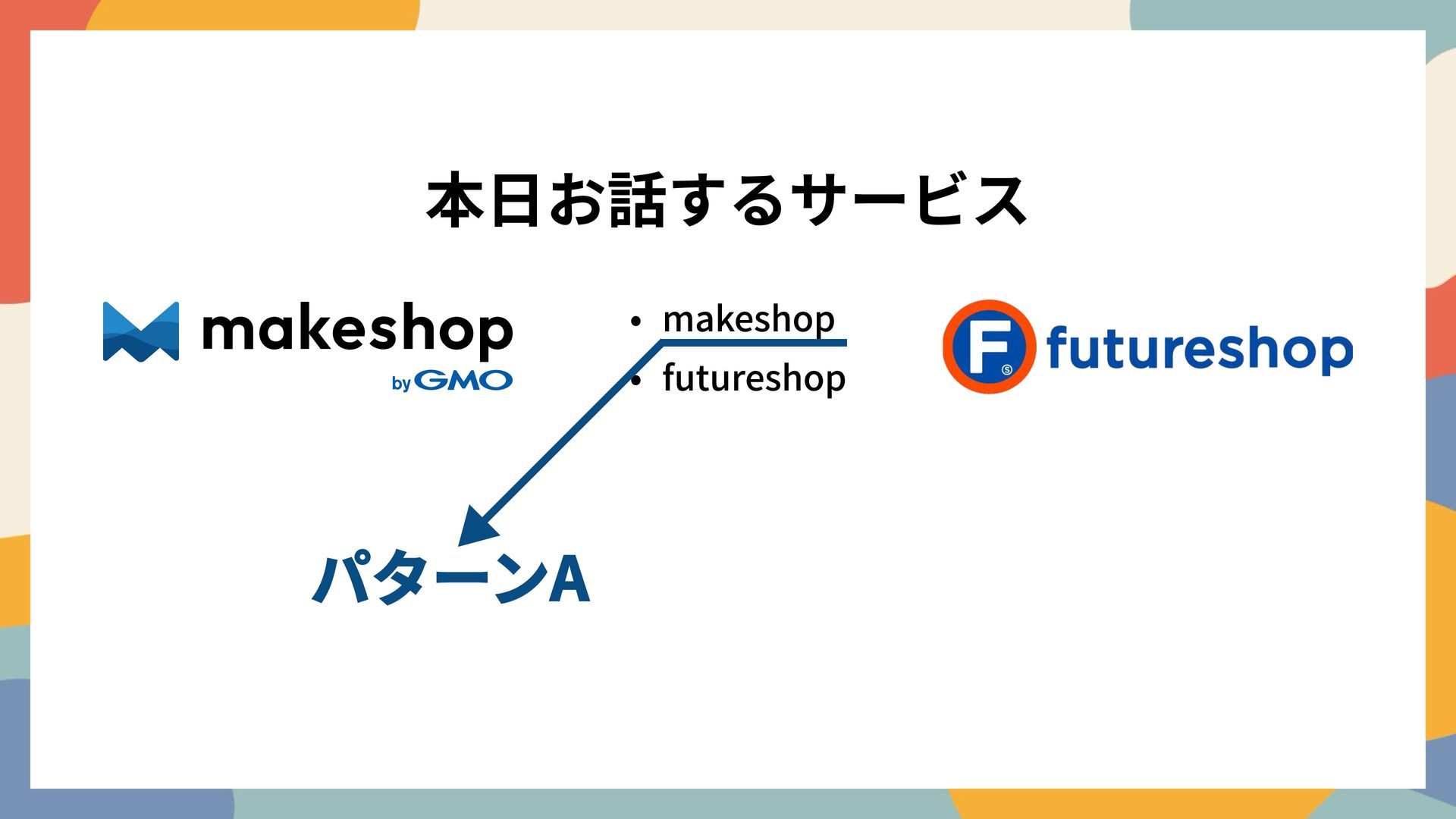 本日お話するサービス

makeshop
by GMO

• makeshop
• futureshop

F
S
futureshop

パターンA